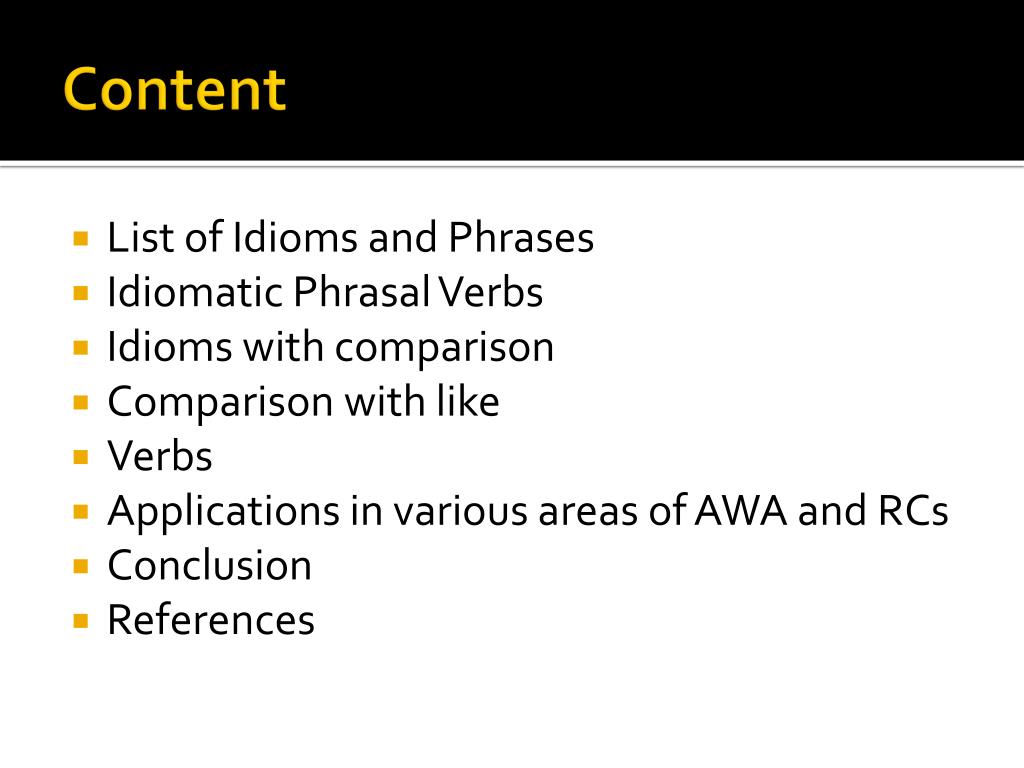 Content

- List of Idioms and Phrases
- Idiomatic Phrasal Verbs
- Idioms with comparison
- Comparison with like
- Verbs
- Applications in various areas of AWA and RCs
- Conclusion
- References